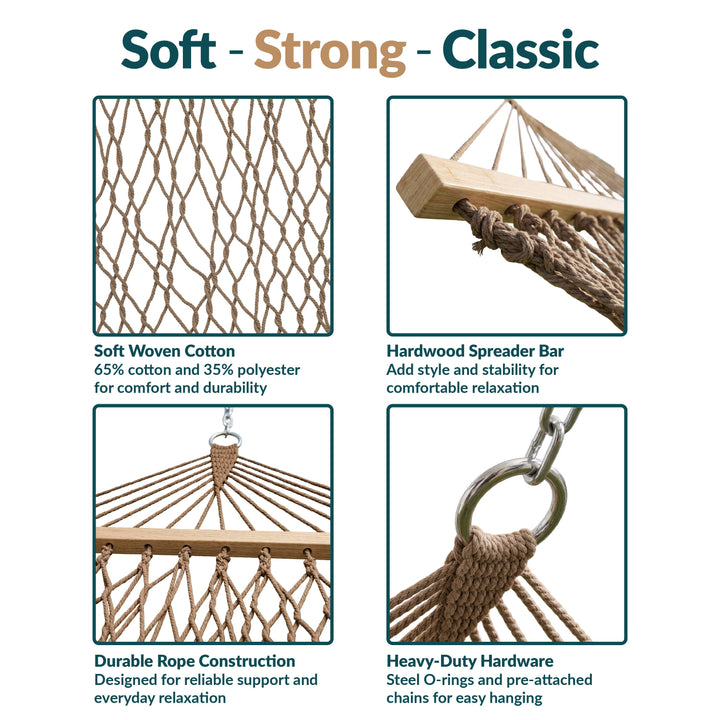 Soft - Strong - Classic

Soft Woven Cotton
65% cotton and 35% polyester for comfort and durability

Hardwood Spreader Bar
Add style and stability for comfortable relaxation

Durable Rope Construction
Designed for reliable support and everyday relaxation

Heavy-Duty Hardware
Steel O-rings and pre-attached chains for easy hanging